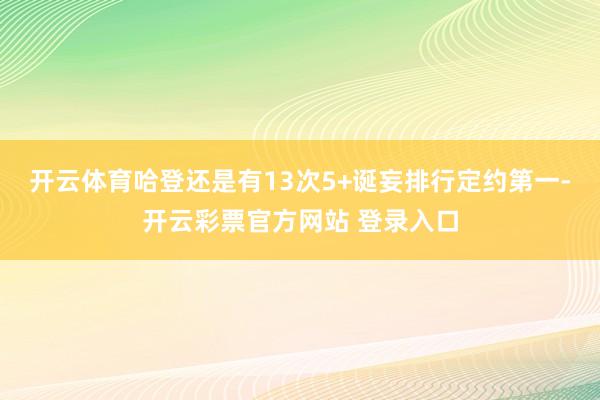 开云体育哈登还是有13次5+诞妄排行定约第一-开云彩票官方网站 登录入口